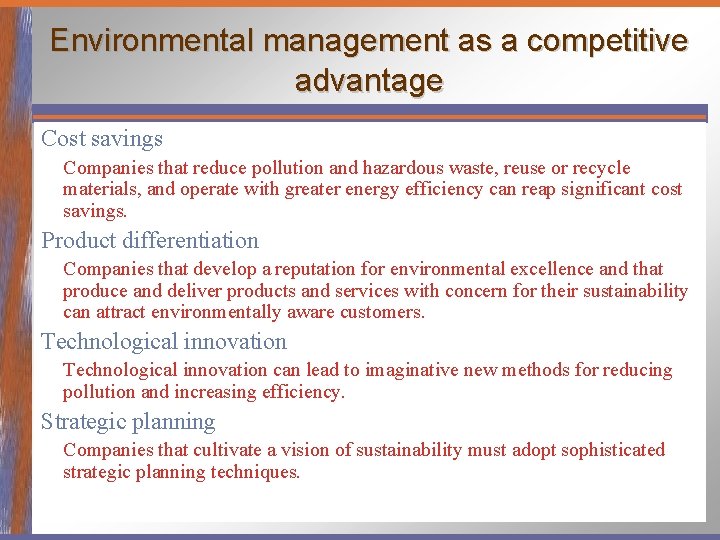 Environmental management as a competitive advantage

Cost savings

Companies that reduce pollution and hazardous waste, reuse or recycle materials, and operate with greater energy efficiency can reap significant cost savings.

Product differentiation

Companies that develop a reputation for environmental excellence and that produce and deliver products and services with concern for their sustainability can attract environmentally aware customers.

Technological innovation

Technological innovation can lead to imaginative new methods for reducing pollution and increasing efficiency.

Strategic planning

Companies that cultivate a vision of sustainability must adopt sophisticated strategic planning techniques.